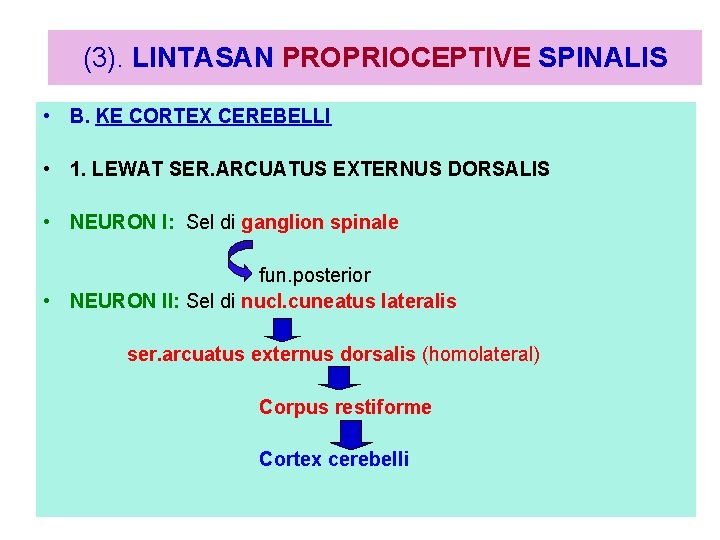 (3). LINTASAN PROPRIOCEPTIVE SPINALIS

• B. KE CORTEX CEREBELLI

• 1. LEWAT SER.ARCUATUS EXTERNUS DORSALIS

• NEURON I: Sel di ganglion spinale

fun.posterior

• NEURON II: Sel di nucl.cuneatus lateralis

ser.arcuatus externus dorsalis (homolateral)

Corpus restiforme

Cortex cerebelli